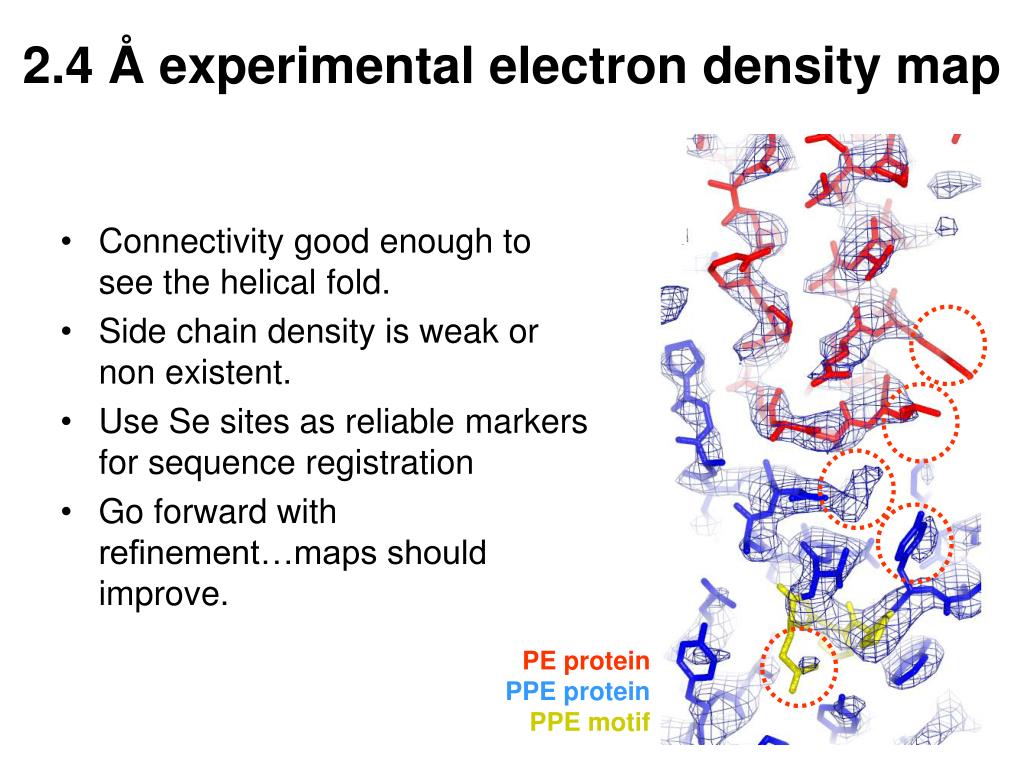 2.4 Å experimental electron density map

• Connectivity good enough to see the helical fold.
• Side chain density is weak or non existent.
• Use Se sites as reliable markers for sequence registration
• Go forward with refinement…maps should improve.

PE protein
PPE protein
PPE motif